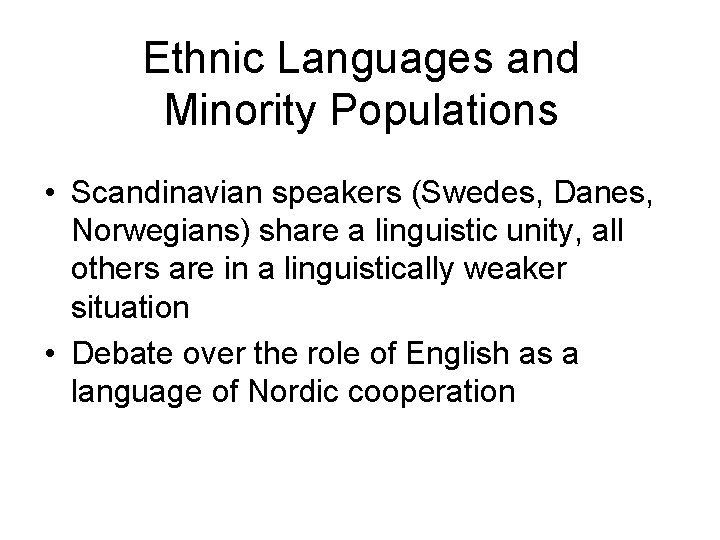 Ethnic Languages and Minority Populations

• Scandinavian speakers (Swedes, Danes, Norwegians) share a linguistic unity, all others are in a linguistically weaker situation

• Debate over the role of English as a language of Nordic cooperation